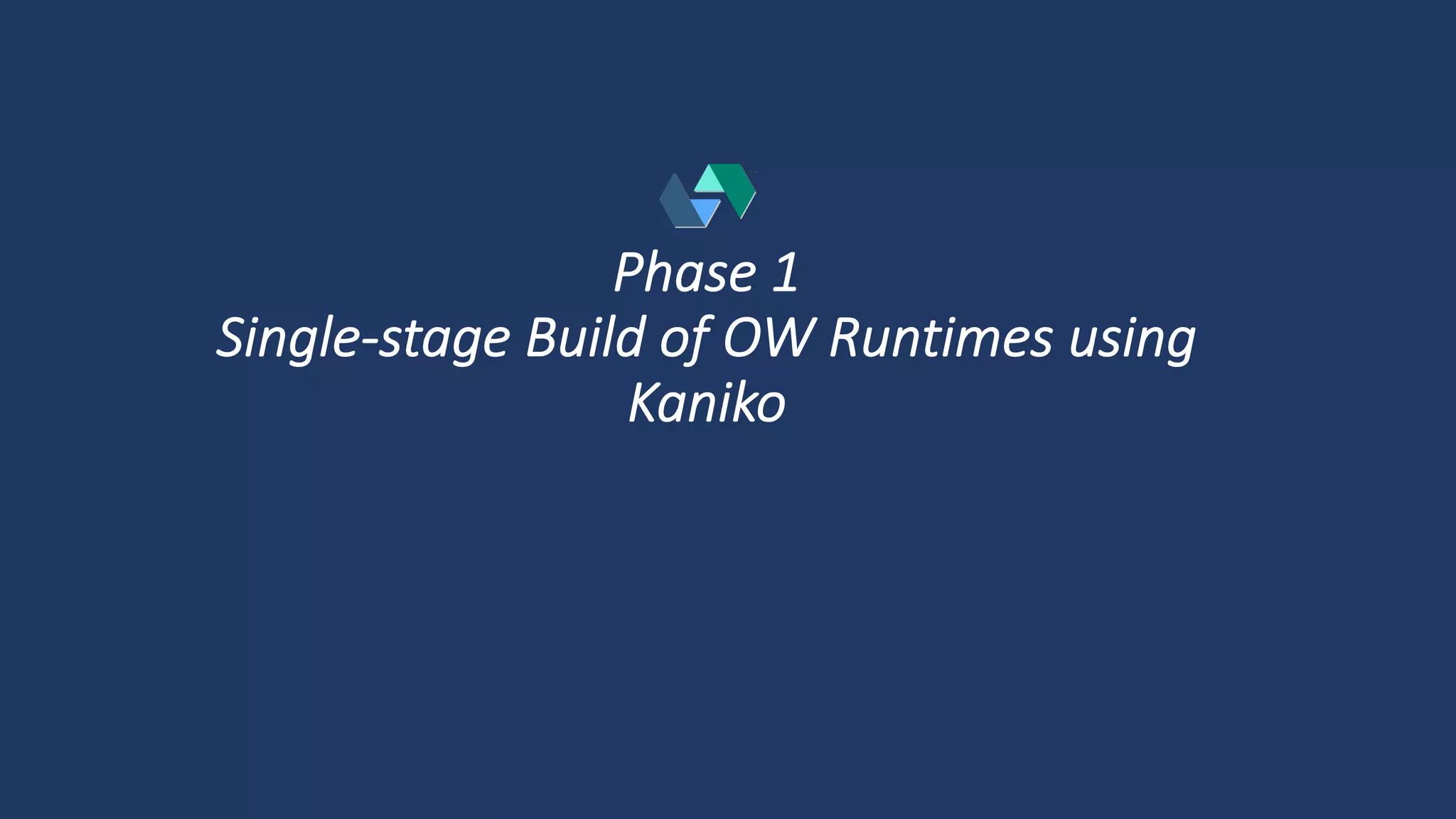 Phase 1
Single-stage Build of OW Runtimes using Kaniko